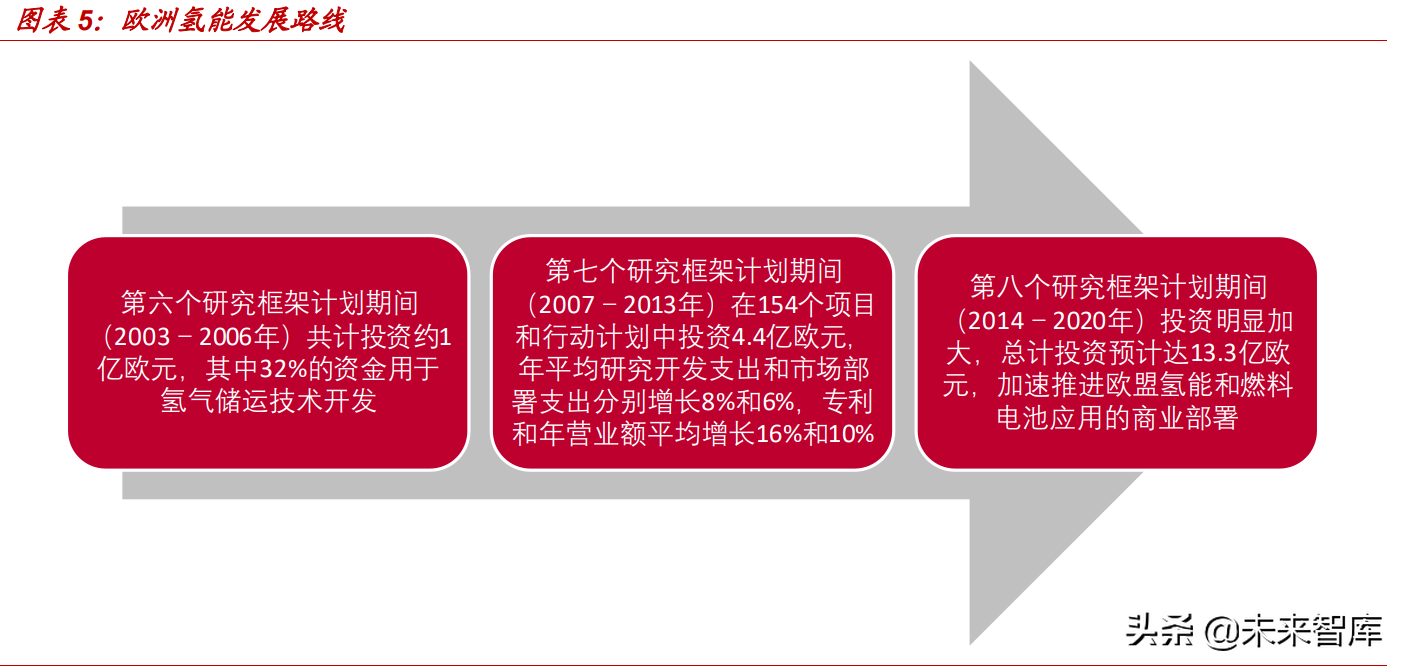 图表 5：欧洲氢能发展路线

第六个研究框架计划期间（2003－2006年）共计投资约1亿欧元，其中32%的资金用于氢气储运技术开发

第七个研究框架计划期间（2007－2013年）在154个项目和行动计划中投资4.4亿欧元，年平均研究开发支出和市场部署支出分别增长8%和6%，专利和年营业额平均增长16%和10%

第八个研究框架计划期间（2014－2020年）投资明显加大，总计投资预计达13.3亿欧元，加速推进欧盟氢能和燃料电池应用的商业部署

头条 @未来智库